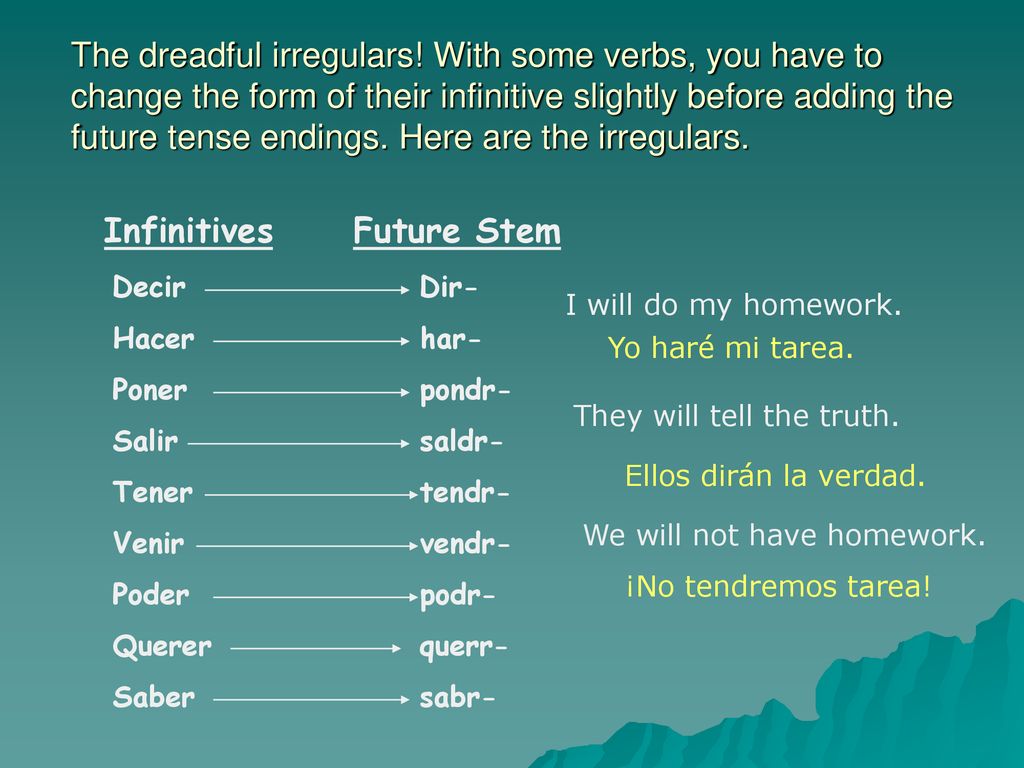 The dreadful irregulars! With some verbs, you have to change the form of their infinitive slightly before adding the future tense endings. Here are the irregulars.

| Infinitives | Future Stem |
|---|---|
| Decir | Dir- |
| Hacer | har- |
| Poner | pondr- |
| Salir | saldr- |
| Tener | tendr- |
| Venir | vendr- |
| Poder | podr- |
| Querer | querr- |
| Saber | sabr- |

I will do my homework.

Yo haré mi tarea.

They will tell the truth.

Ellos dirán la verdad.

We will not have homework.

¡No tendremos tarea!